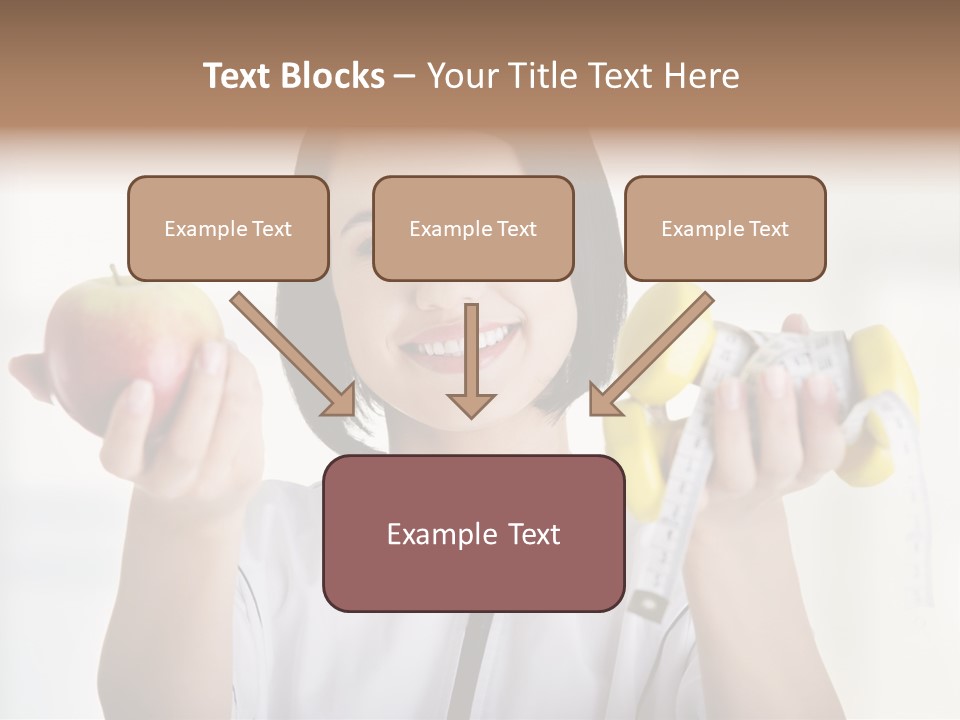 Text Blocks – Your Title Text Here

Example Text

Example Text

Example Text

Example Text